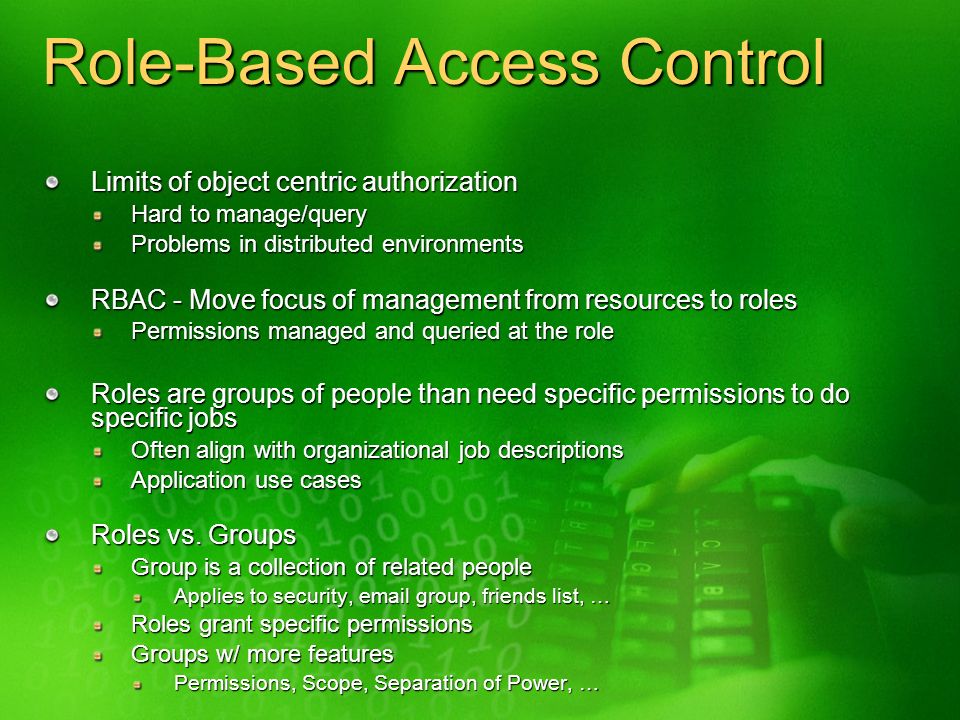 Role-Based Access Control

Limits of object centric authorization

Hard to manage/query

Problems in distributed environments

RBAC - Move focus of management from resources to roles

Permissions managed and queried at the role

Roles are groups of people than need specific permissions to do specific jobs

Often align with organizational job descriptions

Application use cases

Roles vs. Groups

Group is a collection of related people

Applies to security, email group, friends list, …

Roles grant specific permissions

Groups w/ more features

Permissions, Scope, Separation of Power, …